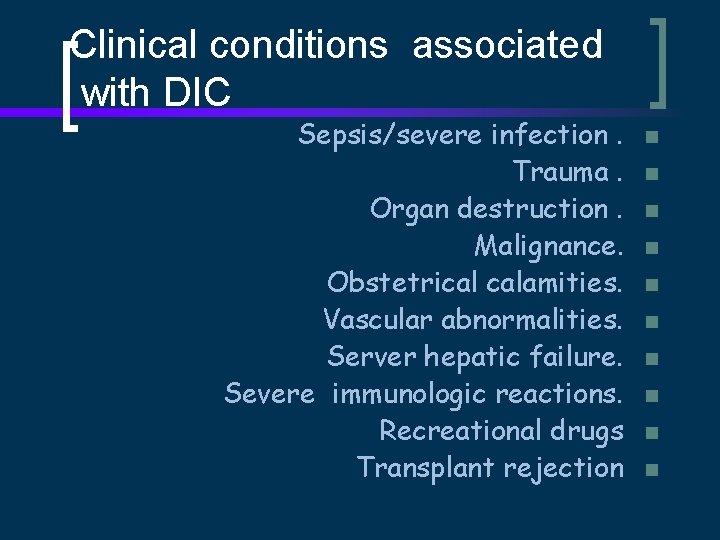 Clinical conditions associated with DIC

Sepsis/severe infection .
Trauma .
Organ destruction .
Malignance.
Obstetrical calamities.
Vascular abnormalities.
Server hepatic failure.
Severe immunologic reactions.
Recreational drugs
Transplant rejection